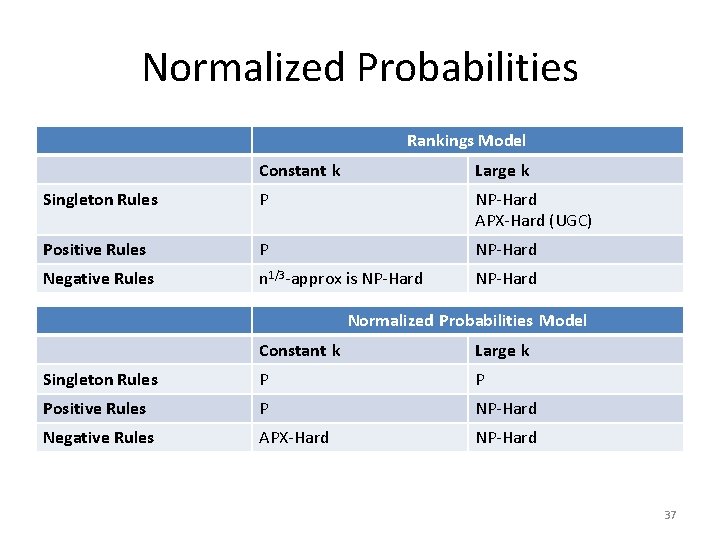 Normalized Probabilities

| | Rankings Model | |
|---|---|---|
| | Constant k | Large k |
| Singleton Rules | P | NP-Hard APX-Hard (UGC) |
| Positive Rules | P | NP-Hard |
| Negative Rules | $n^{1/3}$-approx is NP-Hard | NP-Hard |

| | Normalized Probabilities Model | |
|---|---|---|
| | Constant k | Large k |
| Singleton Rules | P | P |
| Positive Rules | P | NP-Hard |
| Negative Rules | APX-Hard | NP-Hard |

37